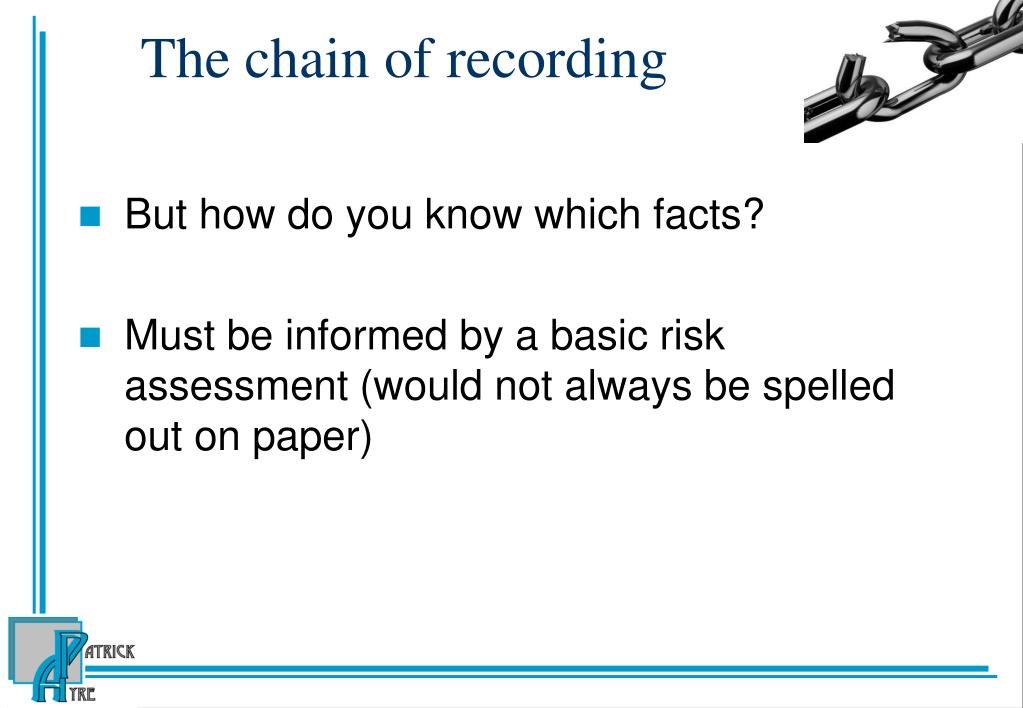 The chain of recording

But how do you know which facts?

Must be informed by a basic risk assessment (would not always be spelled out on paper)

PATRICK
AYRE